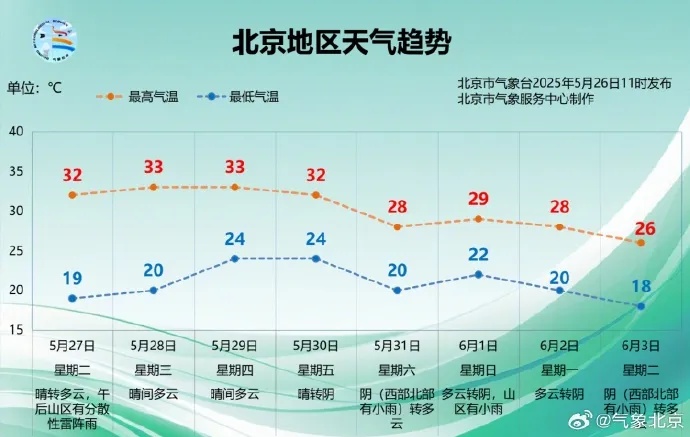 北京地区天气趋势

单位：℃

最高气温　最低气温

北京市气象台2025年5月26日11时发布
北京市气象服务中心制作

40
35
30
25
20
15

32 33 33 32 28 29 28 26

19 20 24 24 20 22 20 18

| 5月27日 | 5月28日 | 5月29日 | 5月30日 | 5月31日 | 6月1日 | 6月2日 | 6月3日 |
|---|---|---|---|---|---|---|---|
| 星期二 | 星期三 | 星期四 | 星期五 | 星期六 | 星期日 | 星期一 | 星期二 |
| 晴转多云，午后山区有分散性雷阵雨 | 晴间多云 | 晴间多云 | 晴转阴 | 阴（西部北部有小雨）转多云 | 多云转阴，山区有小雨 | 多云转阴 | 阴（西部北部有小雨）转多 |

@气象北京